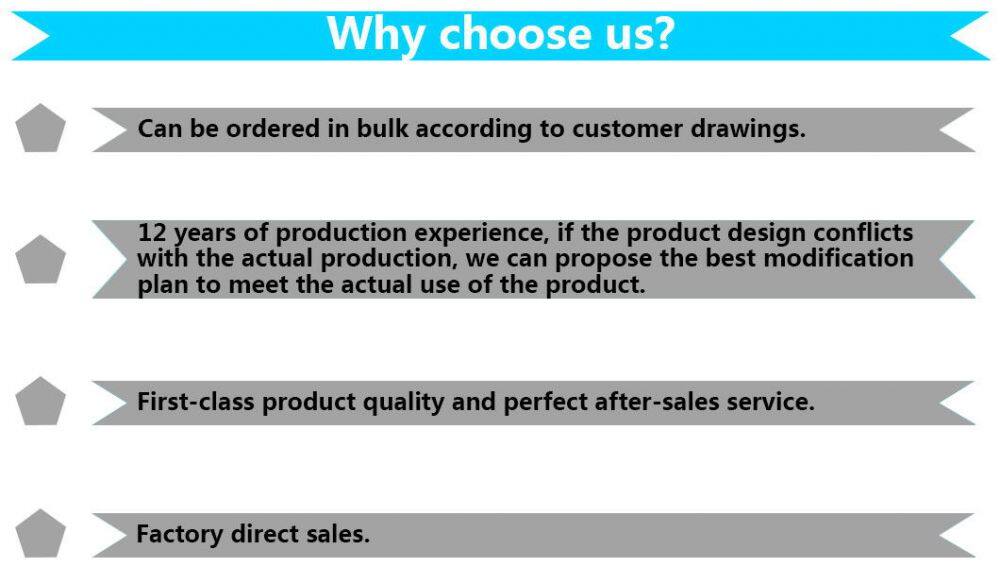 Why choose us?

Can be ordered in bulk according to customer drawings.

12 years of production experience, if the product design conflicts with the actual production, we can propose the best modification plan to meet the actual use of the product.

First-class product quality and perfect after-sales service.

Factory direct sales.